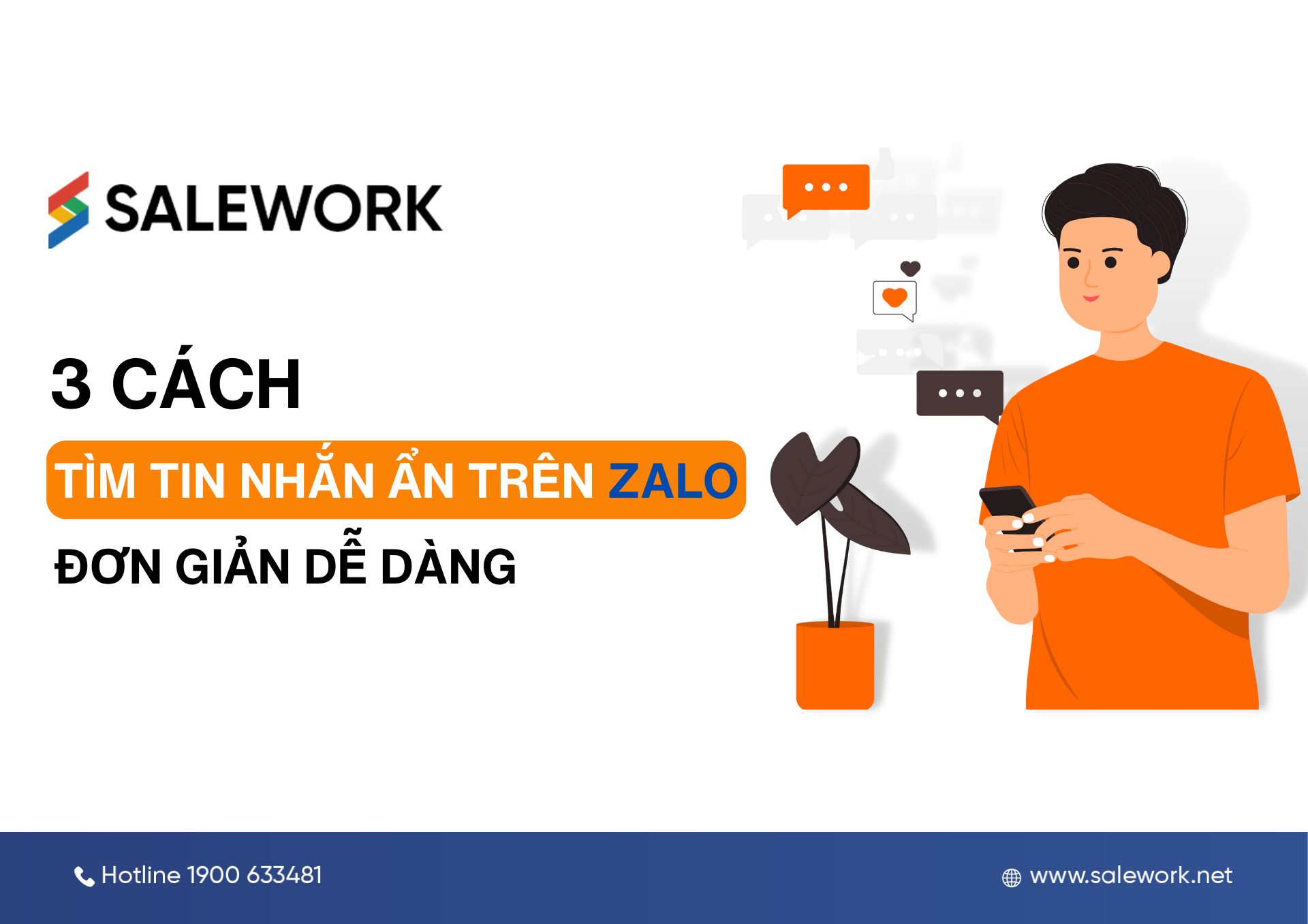 SALEWORK

3 CÁCH
TÌM TIN NHẮN ẨN TRÊN ZALO
ĐƠN GIẢN DỄ DÀNG

Hotline 1900 633481
www.salework.net